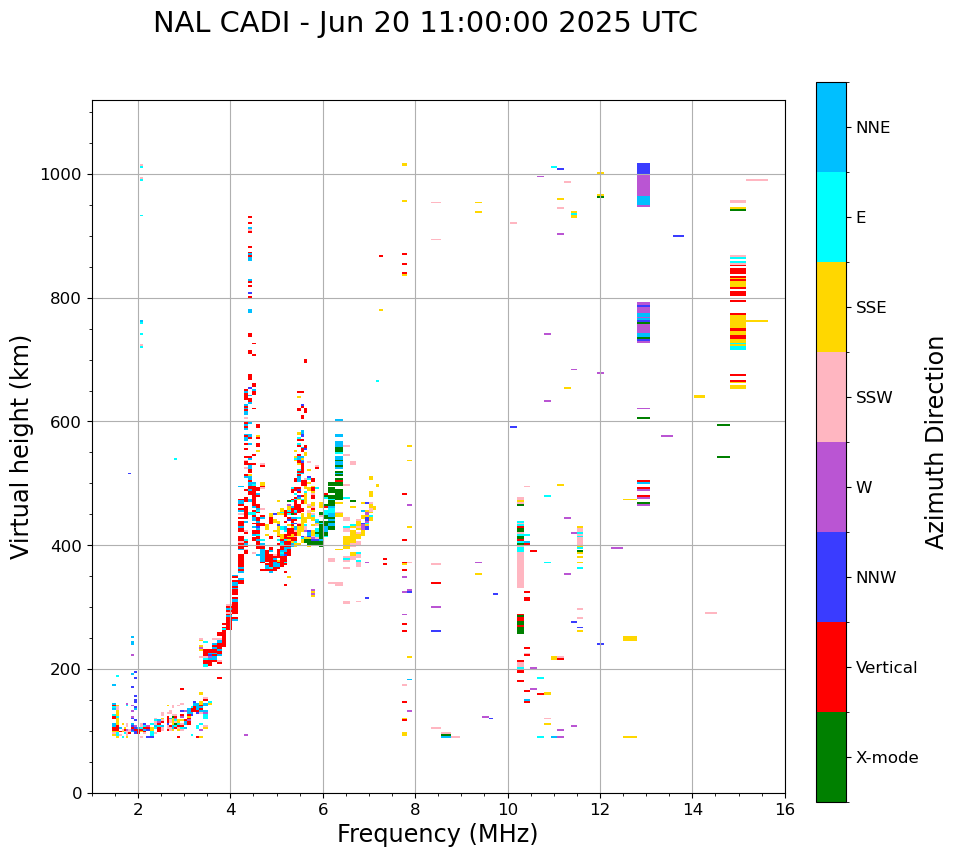 NAL CADI - Jun 20 11:00:00 2025 UTC

Virtual height (km)

1000
800
600
400
200
0

2
4
6
8
10
12
14
16

Frequency (MHz)

NNE
E
SSE
SSW
W
NNW
Vertical
X-mode

Azimuth Direction